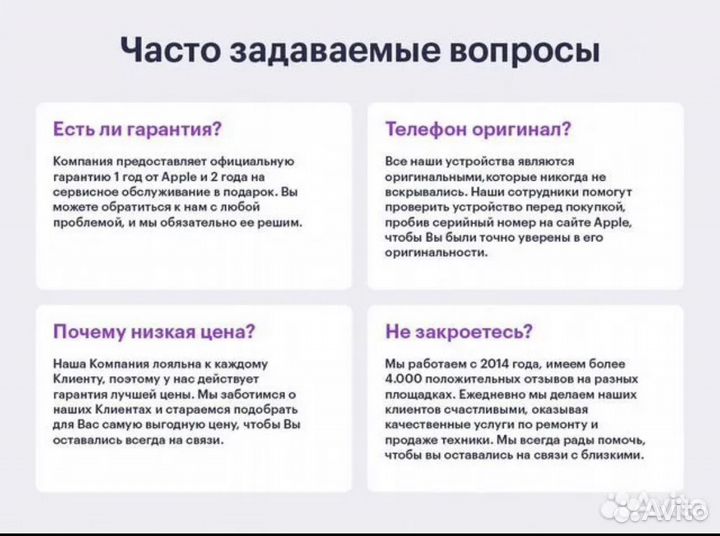 Часто задаваемые вопросы

Есть ли гарантия?

Компания предоставляет официальную гарантию 1 год от Apple и 2 года на сервисное обслуживание в подарок. Вы можете обратиться к нам с любой проблемой, и мы обязательно ее решим.

Телефон оригинал?

Все наши устройства являются оригинальными,которые никогда не вскрывались. Наши сотрудники помогут проверить устройство перед покупкой, пробив серийный номер на сайте Apple, чтобы Вы были точно уверены в его оригинальности.

Почему низкая цена?

Наша Компания лояльна к каждому Клиенту, поэтому у нас действует гарантия лучшей цены. Мы заботимся о наших Клиентах и стараемся подобрать для Вас самую выгодную цену, чтобы Вы оставались всегда на связи.

Не закроетесь?

Мы работаем с 2014 года, имеем более 4.000 положительных отзывов на разных площадках. Ежедневно мы делаем наших клиентов счастливыми, оказывая качественные услуги по ремонту и продаже техники. Мы всегда рады помочь, чтобы вы оставались на связи с близкими.

Avito